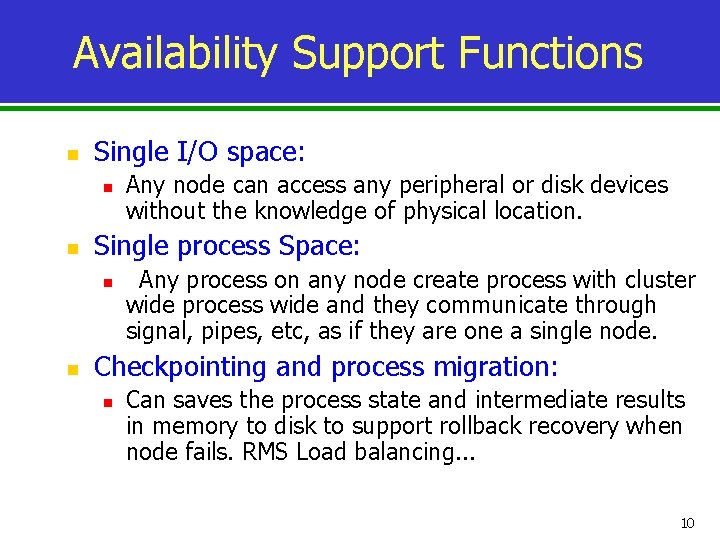 Availability Support Functions

Single I/O space:

Any node can access any peripheral or disk devices without the knowledge of physical location.

Single process Space:

Any process on any node create process with cluster wide process wide and they communicate through signal, pipes, etc, as if they are one a single node.

Checkpointing and process migration:

Can saves the process state and intermediate results in memory to disk to support rollback recovery when node fails. RMS Load balancing...

10